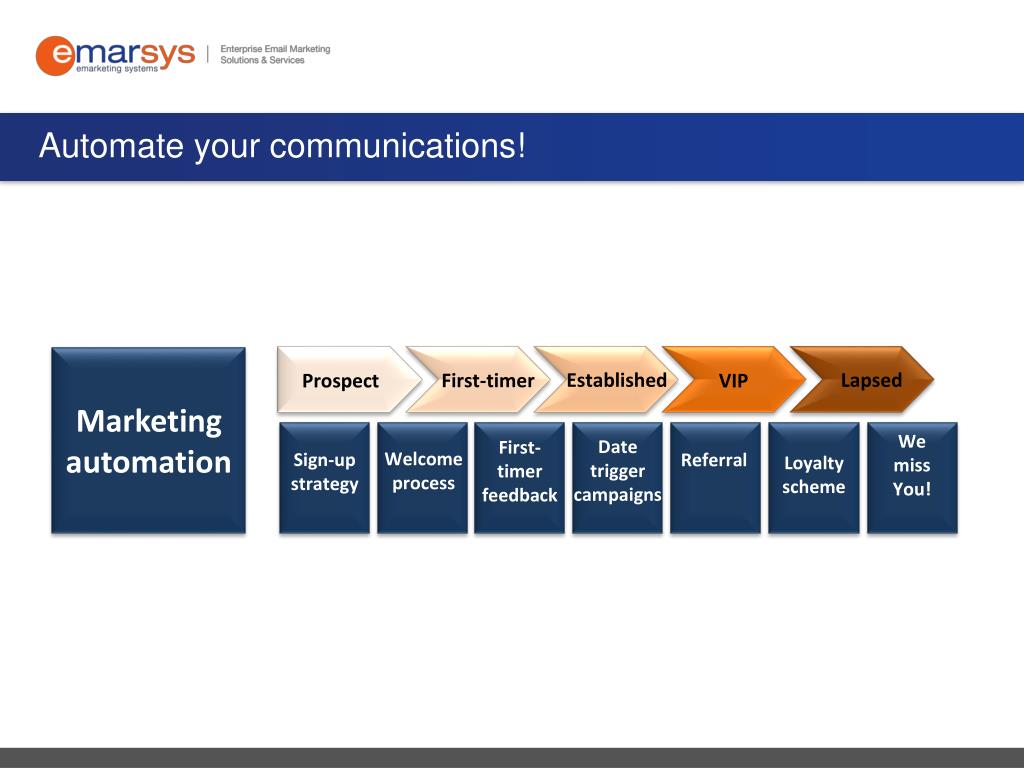 emarsys
emarketing systems

Enterprise Email Marketing
Solutions & Services

Automate your communications!

Marketing automation

Prospect

First-timer

Established

VIP

Lapsed

Sign-up strategy

Welcome process

First-timer feedback

Date trigger campaigns

Referral

Loyalty scheme

We miss You!